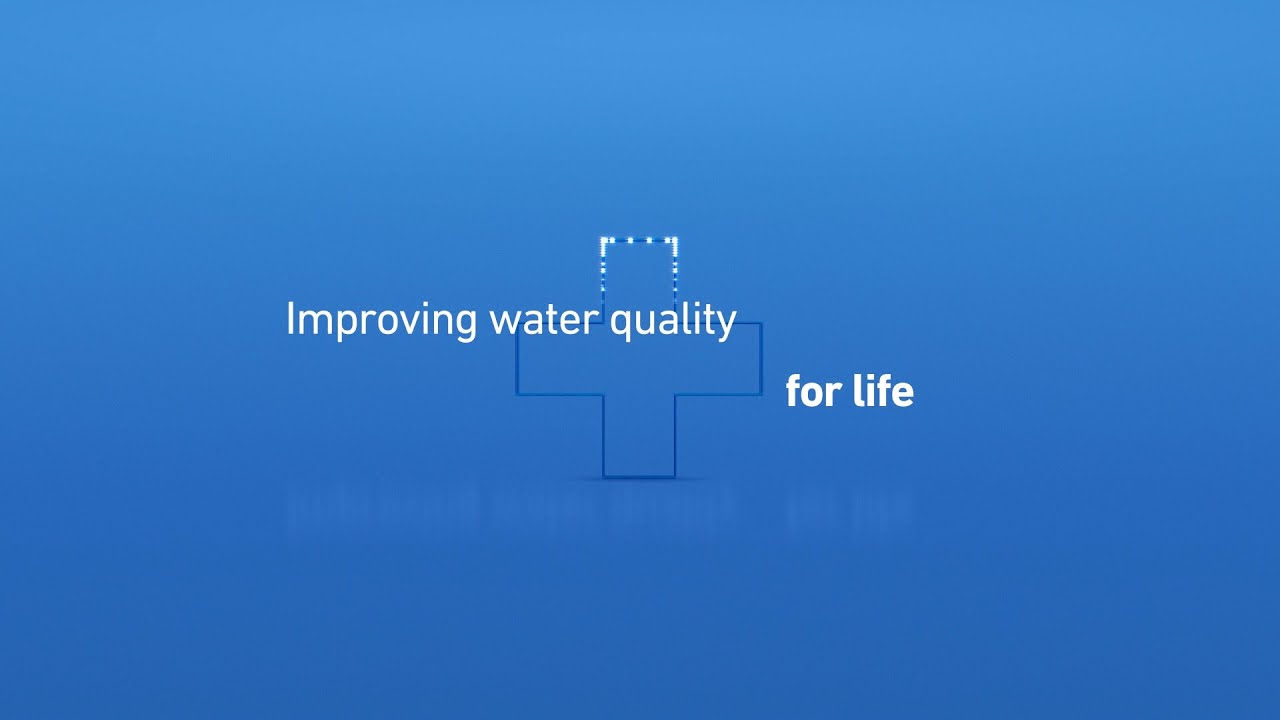 Improving water quality

for life